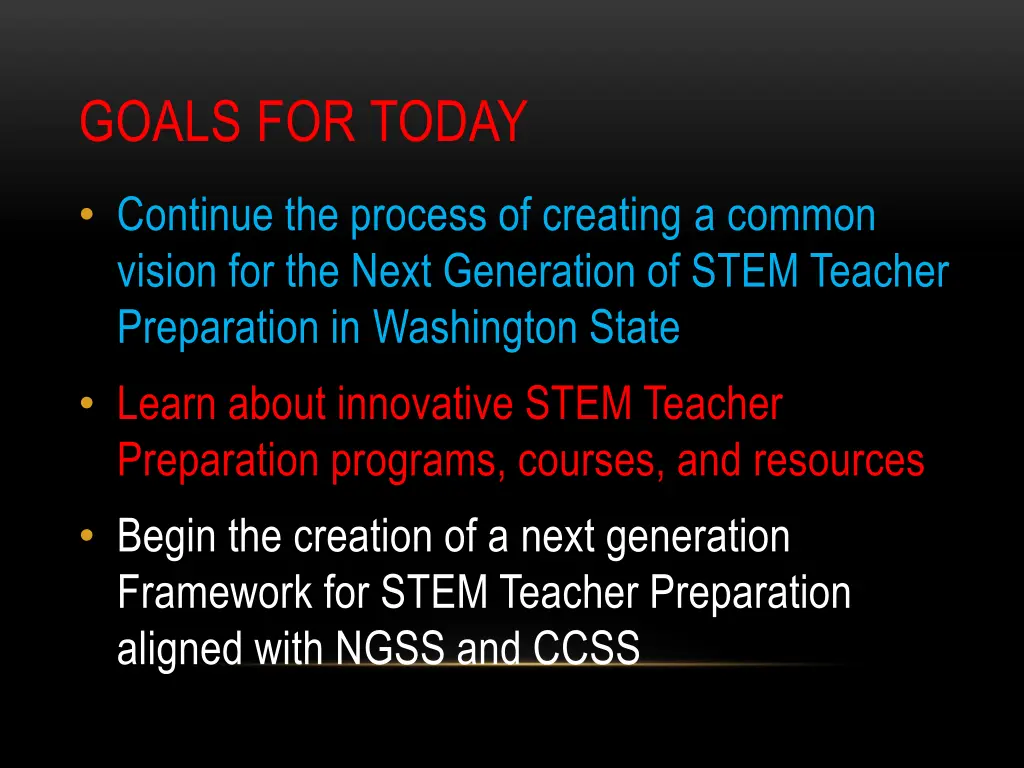 GOALS FOR TODAY

• Continue the process of creating a common vision for the Next Generation of STEM Teacher Preparation in Washington State

• Learn about innovative STEM Teacher Preparation programs, courses, and resources

• Begin the creation of a next generation Framework for STEM Teacher Preparation aligned with NGSS and CCSS